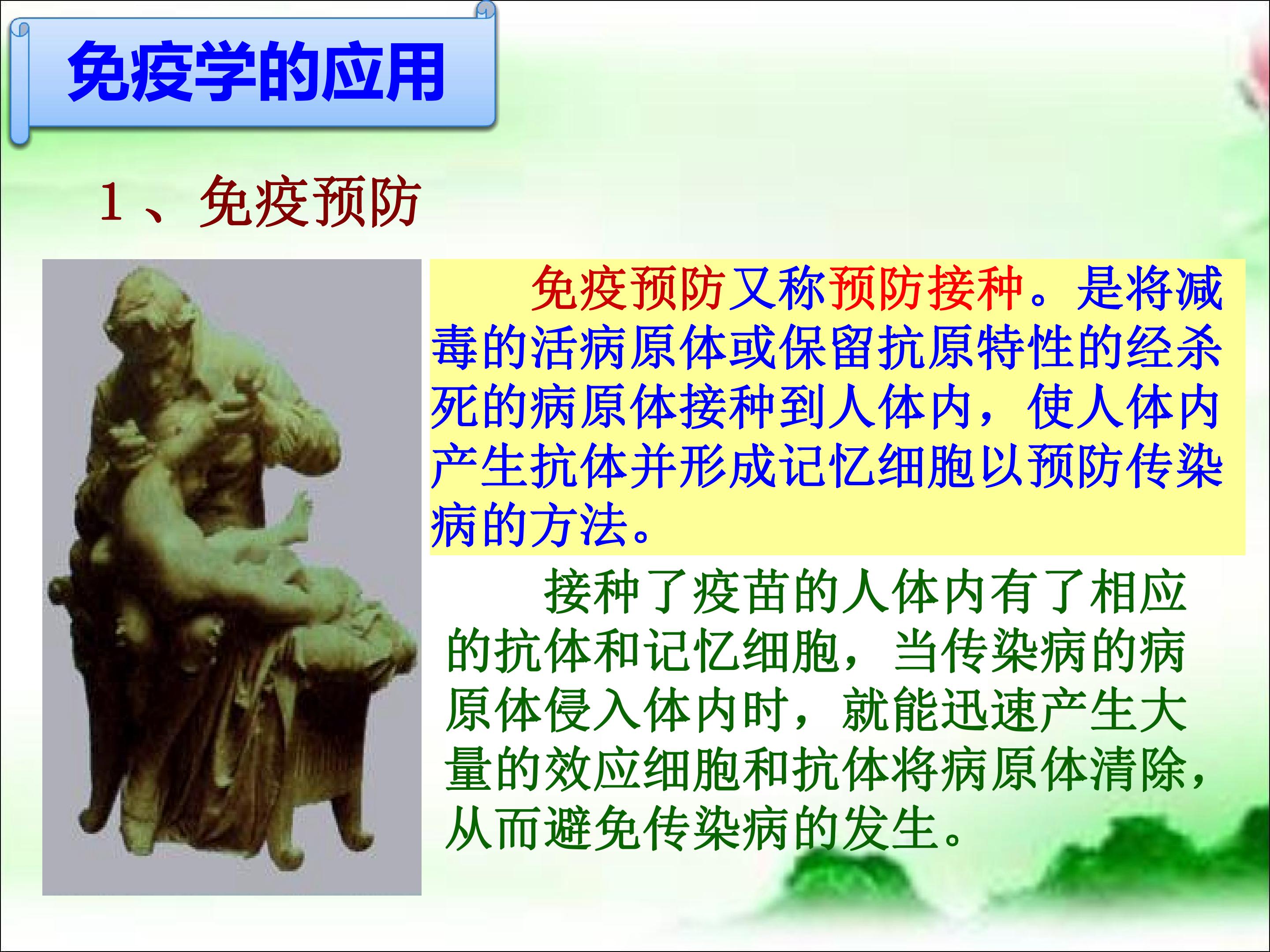 免疫学的应用

1、免疫预防

免疫预防又称预防接种。是将减毒的活病原体或保留抗原特性的经杀死的病原体接种到人体内，使人体内产生抗体并形成记忆细胞以预防传染病的方法。

接种了疫苗的人体内有了相应的抗体和记忆细胞，当传染病的病原体侵入体内时，就能迅速产生大量的效应细胞和抗体将病原体清除，从而避免传染病的发生。